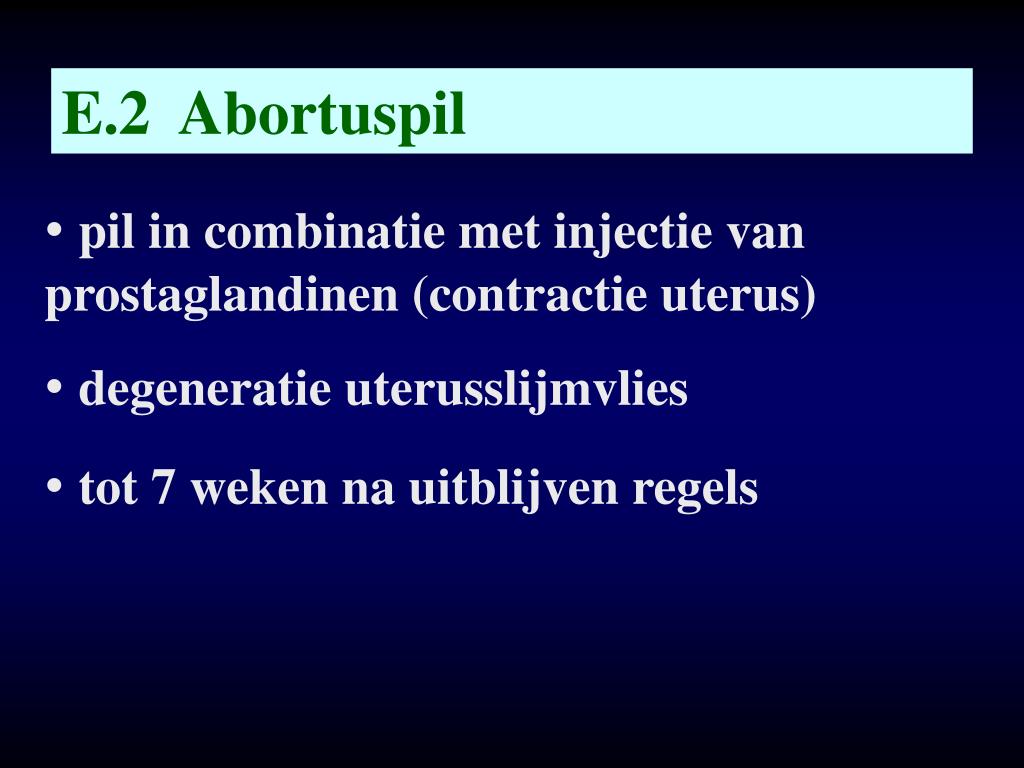 E.2 Abortuspil

• pil in combinatie met injectie van prostaglandinen (contractie uterus)

• degeneratie uterusslijmvlies

• tot 7 weken na uitblijven regels